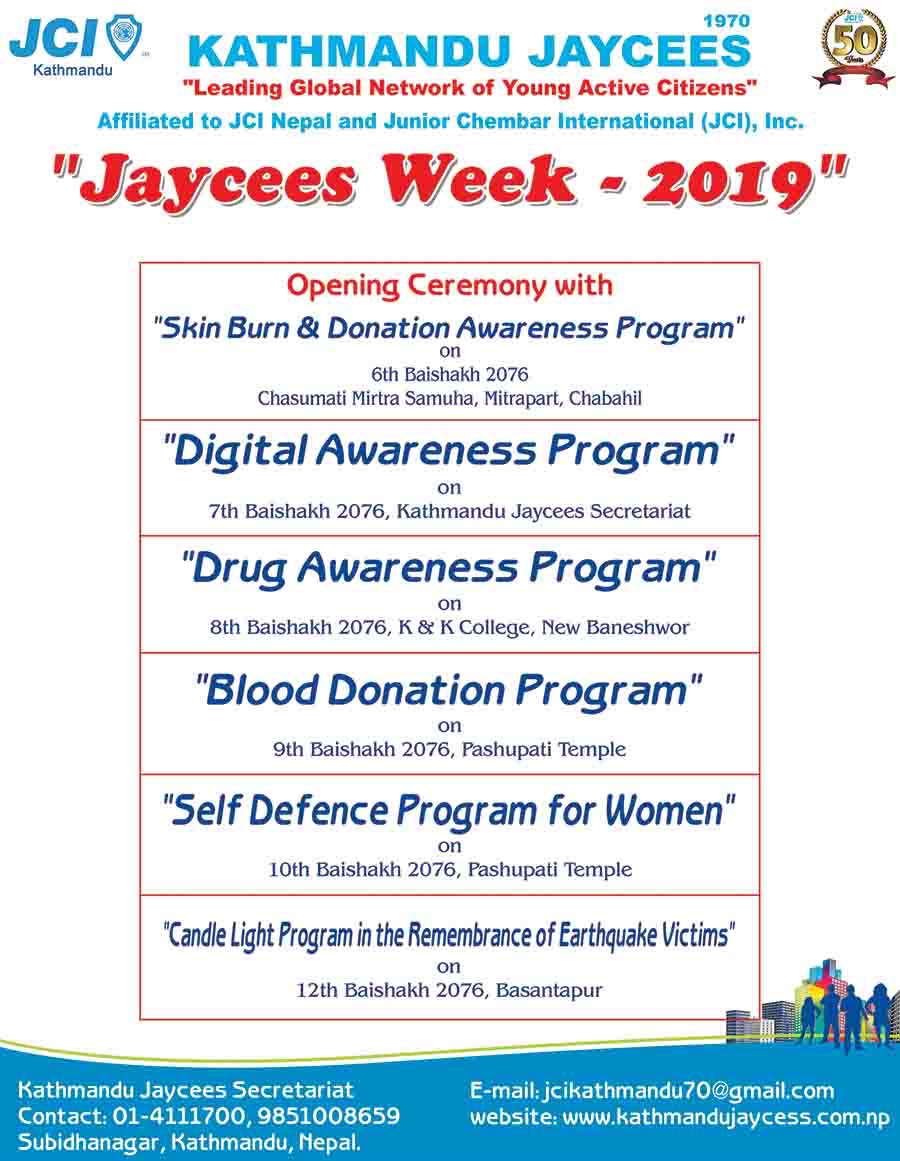 JCI
Kathmandu

1970
KATHMANDU JAYCEES
"Leading Global Network of Young Active Citizens"
Affiliated to JCI Nepal and Junior Chembar International (JCI), Inc.

JCI 50 Years

"Jaycees Week - 2019"

Opening Ceremony with
"Skin Burn & Donation Awareness Program"
on
6th Baishakh 2076
Chasumati Mirtra Samuha, Mitrapart, Chabahil

"Digital Awareness Program"
on
7th Baishakh 2076, Kathmandu Jaycees Secretariat

"Drug Awareness Program"
on
8th Baishakh 2076, K & K College, New Baneshwor

"Blood Donation Program"
on
9th Baishakh 2076, Pashupati Temple

"Self Defence Program for Women"
on
10th Baishakh 2076, Pashupati Temple

"Candle Light Program in the Remembrance of Earthquake Victims"
on
12th Baishakh 2076, Basantapur

Kathmandu Jaycees Secretariat
Contact: 01-4111700, 9851008659
Subidhanagar, Kathmandu, Nepal.

E-mail: jcikathmandu70@gmail.com
website: www.kathmandujaycess.com.np